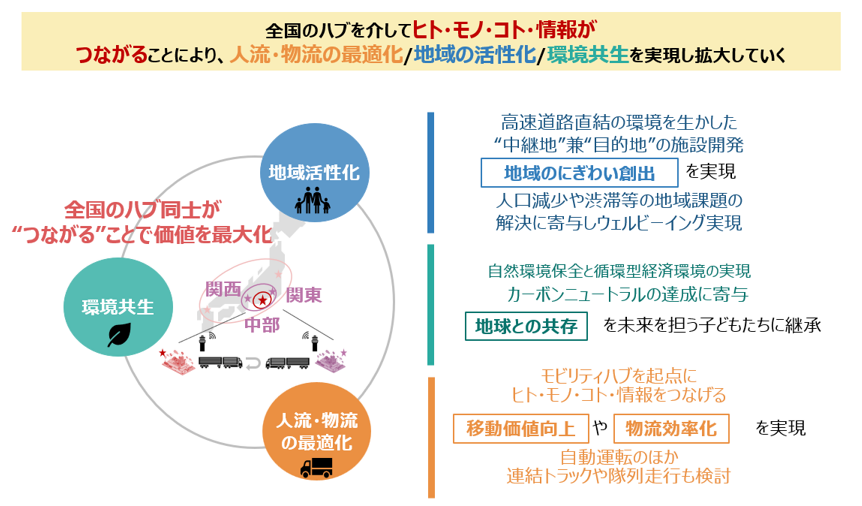 全国のハブを介してヒト・モノ・コト・情報がつながることにより、人流・物流の最適化/地域の活性化/環境共生を実現し拡大していく

全国のハブ同士が“つながる”ことで価値を最大化

地域活性化

環境共生

人流・物流の最適化

関西

関東

中部

高速道路直結の環境を生かした“中継地”兼“目的地”の施設開発

地域のにぎわい創出 を実現

人口減少や渋滞等の地域課題の解決に寄与しウェルビーイング実現

自然環境保全と循環型経済環境の実現
カーボンニュートラルの達成に寄与

地球との共存 を未来を担う子どもたちに継承

モビリティハブを起点にヒト・モノ・コト・情報をつなげる

移動価値向上 や 物流効率化 を実現

自動運転のほか連結トラックや隊列走行も検討